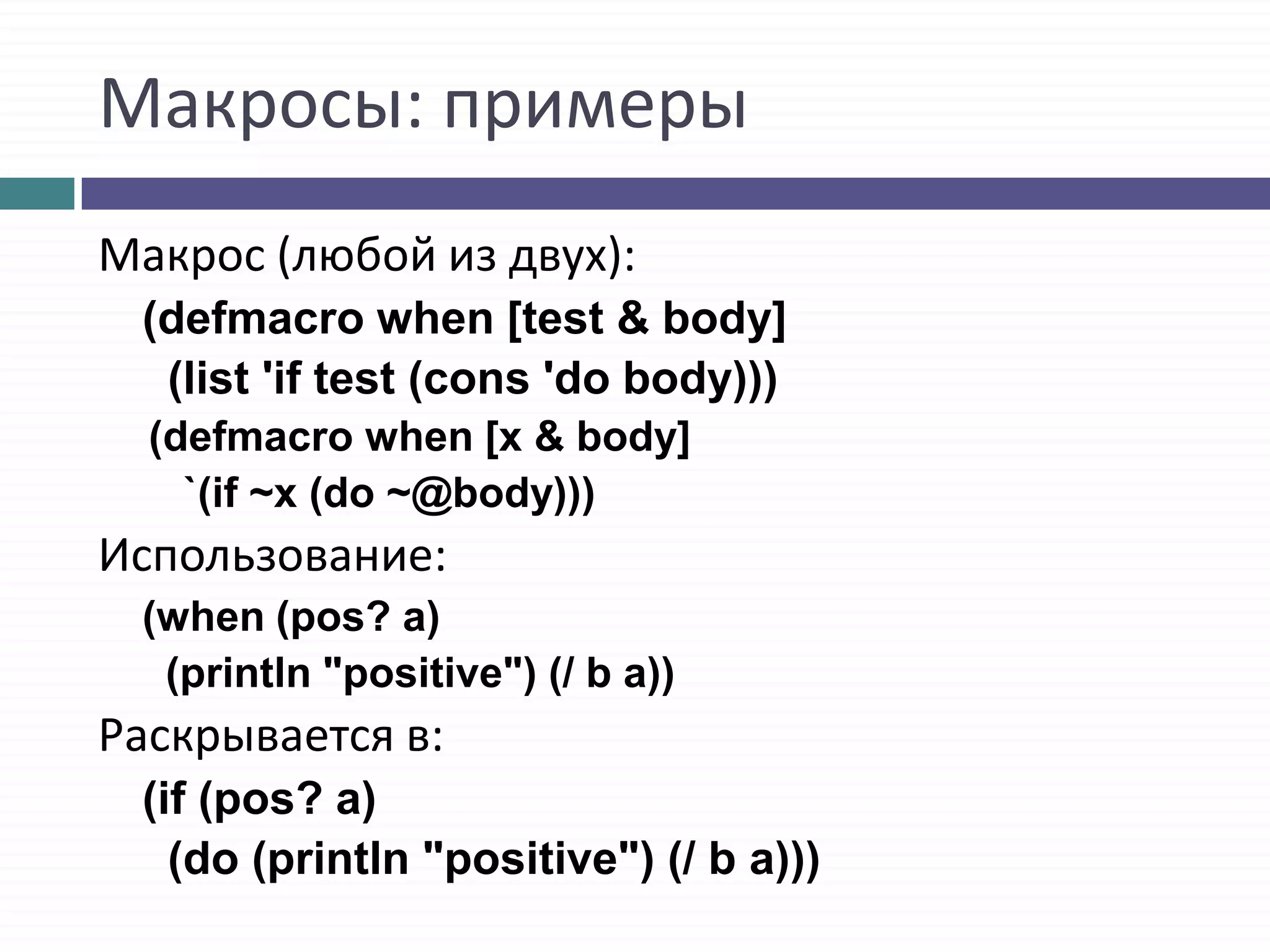 Макросы: примеры

Макрос (любой из двух):

(defmacro when [test & body]
(list 'if test (cons 'do body)))
(defmacro when [x & body]
`(if ~x (do ~@body)))

Использование:

(when (pos? a)
(println "positive") (/ b a))

Раскрывается в:

(if (pos? a)
(do (println "positive") (/ b a)))